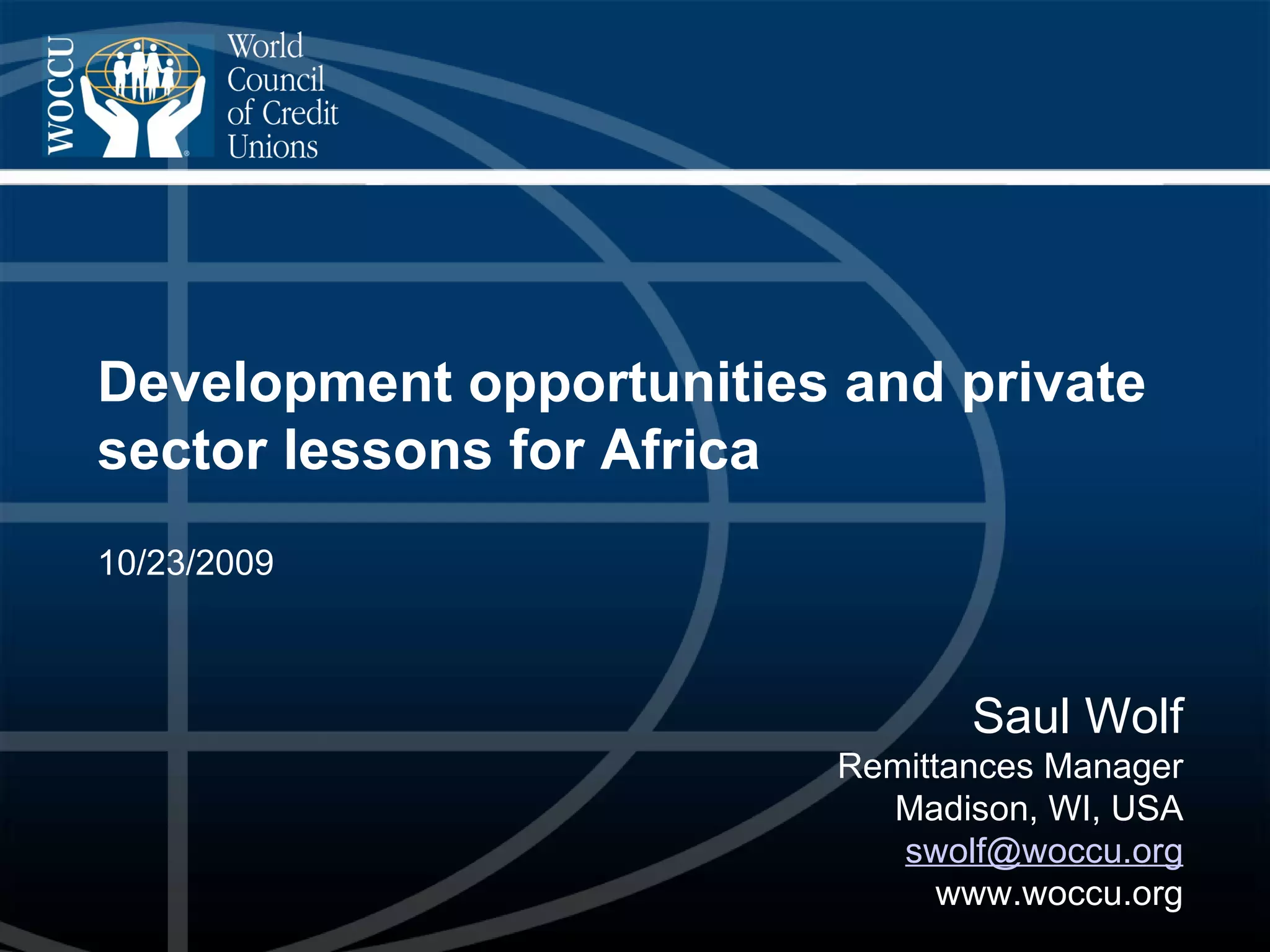 WOCCU

World Council of Credit Unions

Development opportunities and private sector lessons for Africa

10/23/2009

Saul Wolf
Remittances Manager
Madison, WI, USA
swolf@woccu.org
www.woccu.org